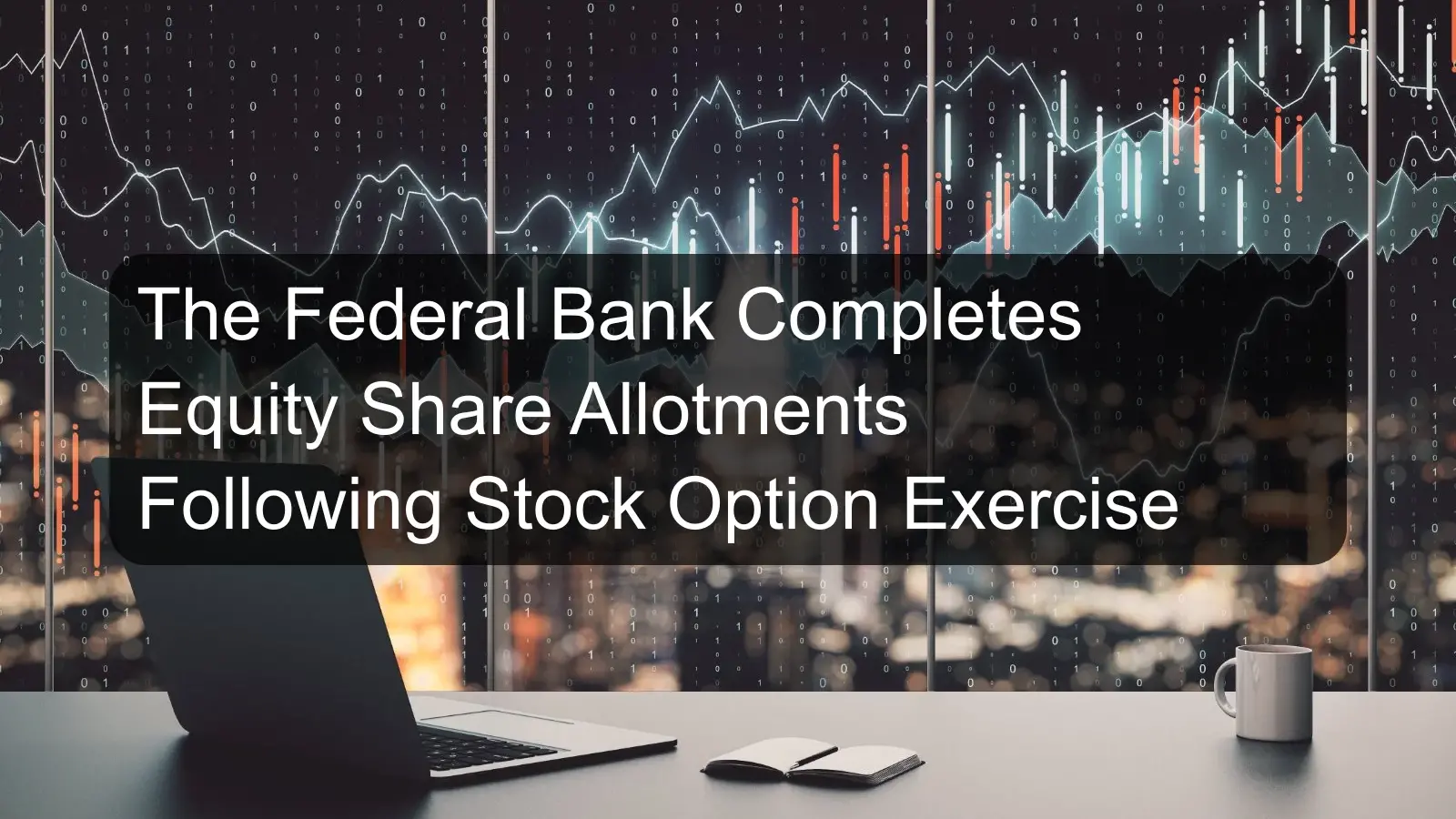 The Federal Bank Completes Equity Share Allotments Following Stock Option Exercise